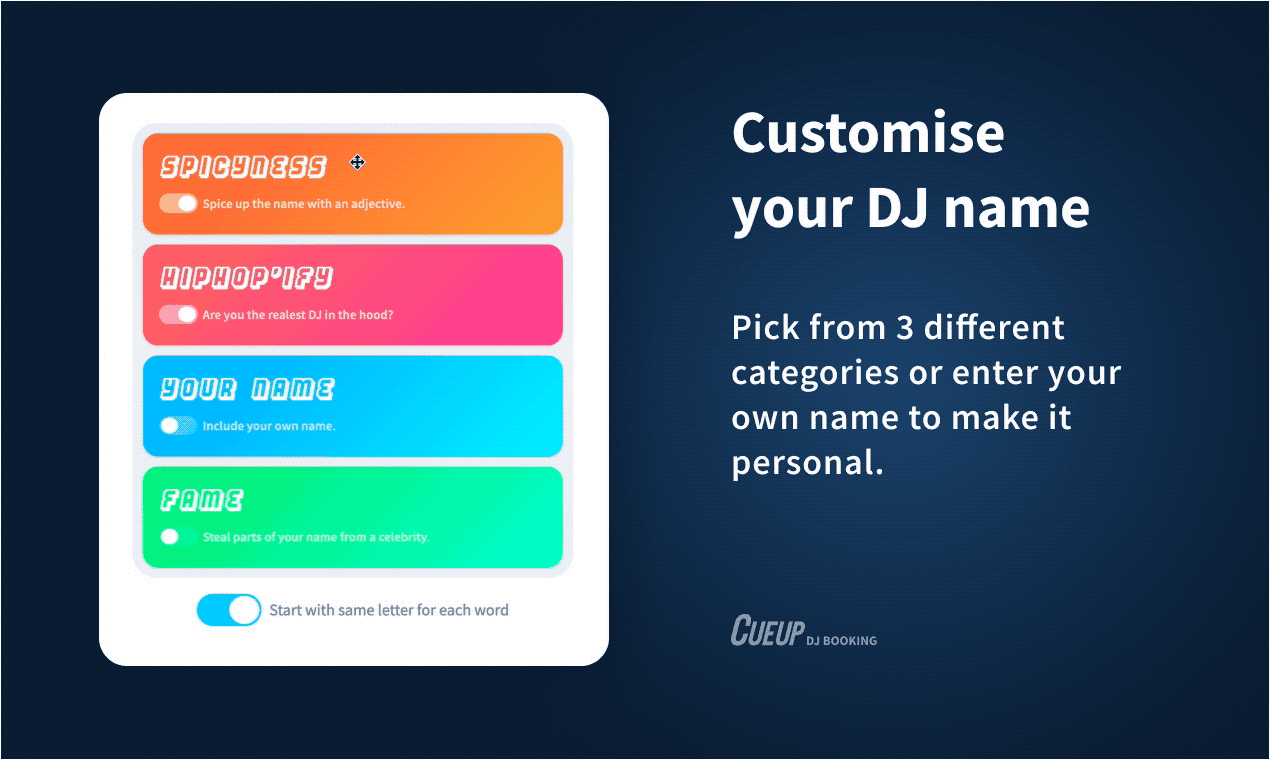 SPICYNESS

Spice up the name with an adjective.

HIPHOP'IFY

Are you the realest DJ in the hood?

YOUR NAME

Include your own name.

FAME

Steal parts of your name from a celebrity.

Start with same letter for each word

Customise your DJ name

Pick from 3 different categories or enter your own name to make it personal.

CUEUP DJ BOOKING